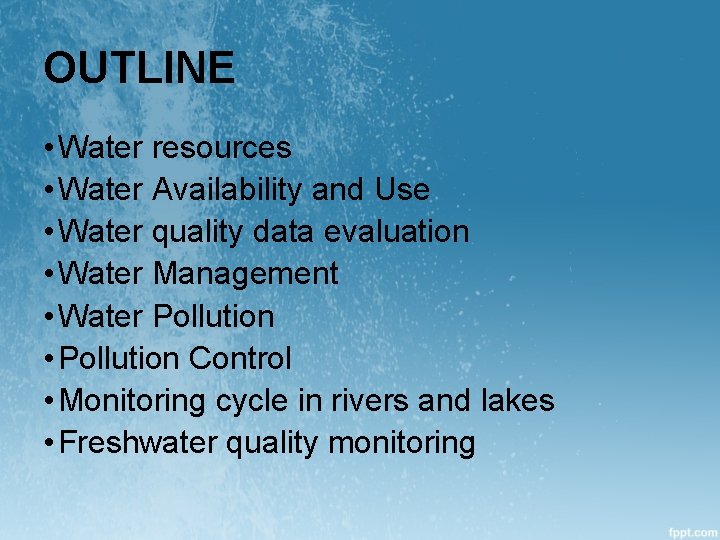 OUTLINE

• Water resources
• Water Availability and Use
• Water quality data evaluation
• Water Management
• Water Pollution
• Pollution Control
• Monitoring cycle in rivers and lakes
• Freshwater quality monitoring

fppt.com